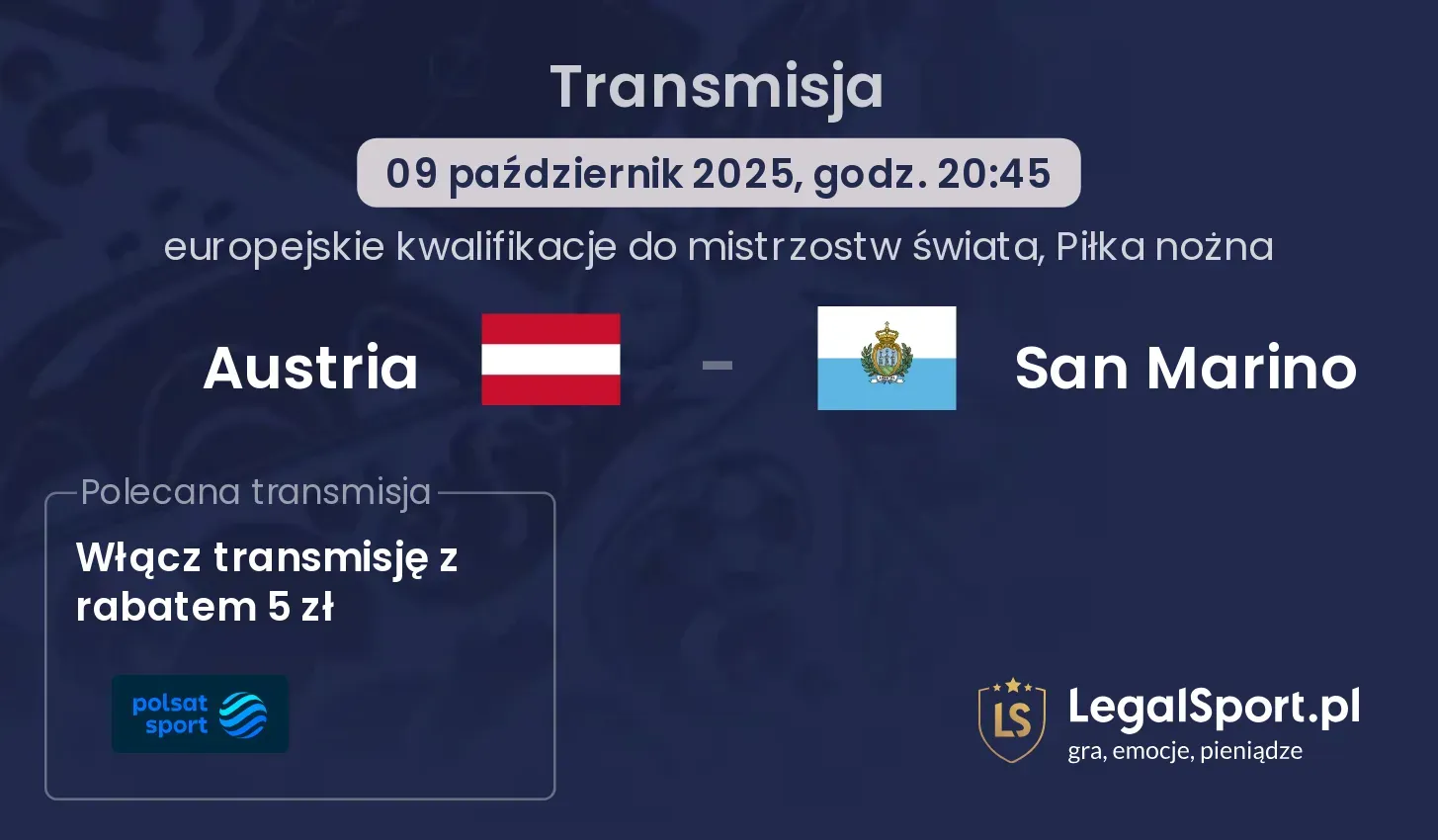 Transmisja

09 październik 2025, godz. 20:45

europejskie kwalifikacje do mistrzostw świata, Piłka nożna

Austria - San Marino

Polecana transmisja

Włącz transmisję z rabatem 5 zł

polsat sport

LS

LegalSport.pl
gra, emocje, pieniądze